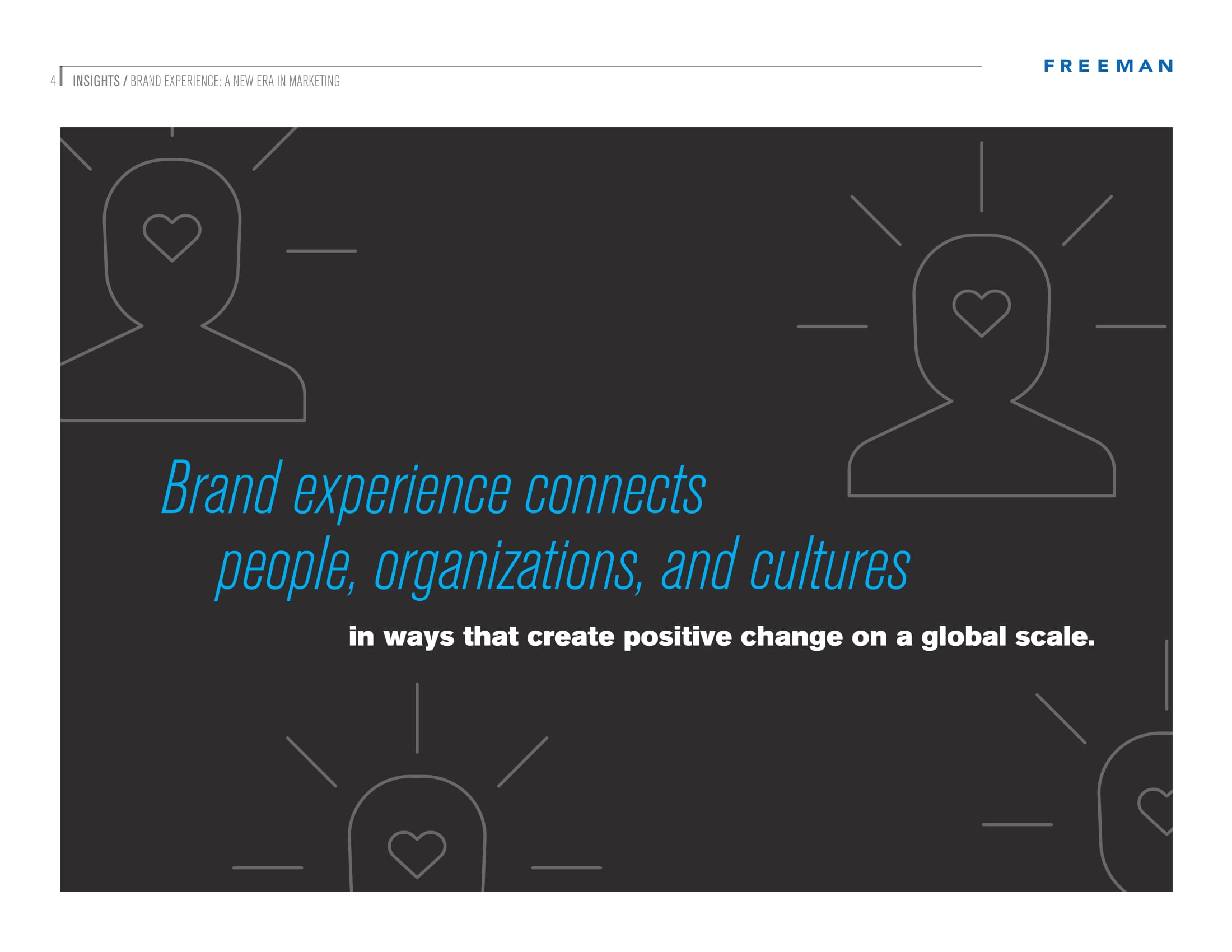 4 INSIGHTS / BRAND EXPERIENCE: A NEW ERA IN MARKETING

FREEMAN

Brand experience connects people, organizations, and cultures

in ways that create positive change on a global scale.